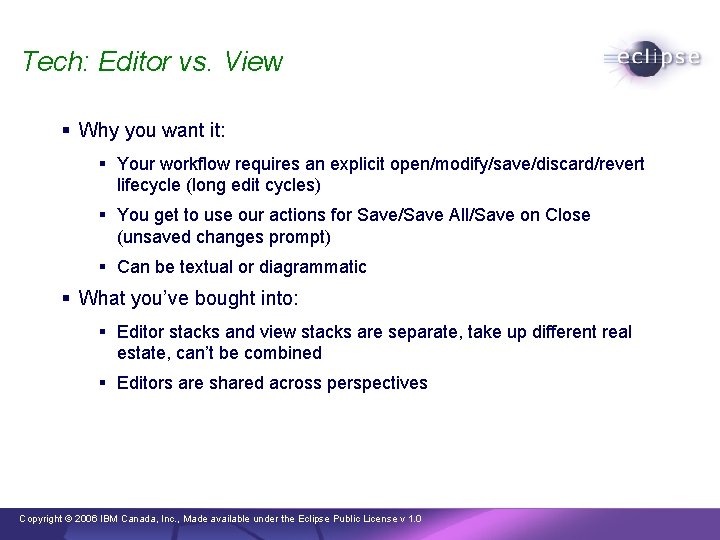 Tech: Editor vs. View

eclipse

▪ Why you want it:

▪ Your workflow requires an explicit open/modify/save/discard/revert lifecycle (long edit cycles)

▪ You get to use our actions for Save/Save All/Save on Close (unsaved changes prompt)

▪ Can be textual or diagrammatic

▪ What you've bought into:

▪ Editor stacks and view stacks are separate, take up different real estate, can't be combined

▪ Editors are shared across perspectives

Copyright © 2006 IBM Canada, Inc., Made available under the Eclipse Public License v 1.0